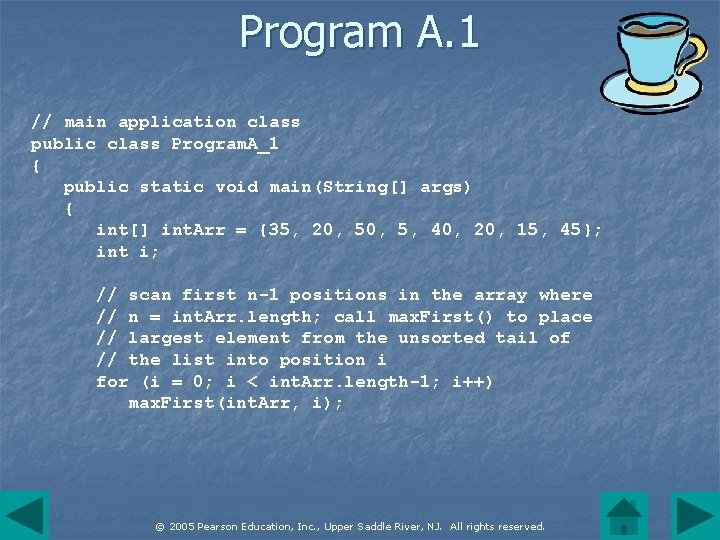 Program A.1

// main application class
public class ProgramA_1
{
public static void main(String[] args)
{
int[] intArr = {35, 20, 50, 5, 40, 20, 15, 45};
int i;

// scan first n-1 positions in the array where
// n = intArr.length; call maxFirst() to place
// largest element from the unsorted tail of
// the list into position i
for (i = 0; i < intArr.length-1; i++)
maxFirst(intArr, i);

© 2005 Pearson Education, Inc., Upper Saddle River, NJ. All rights reserved.